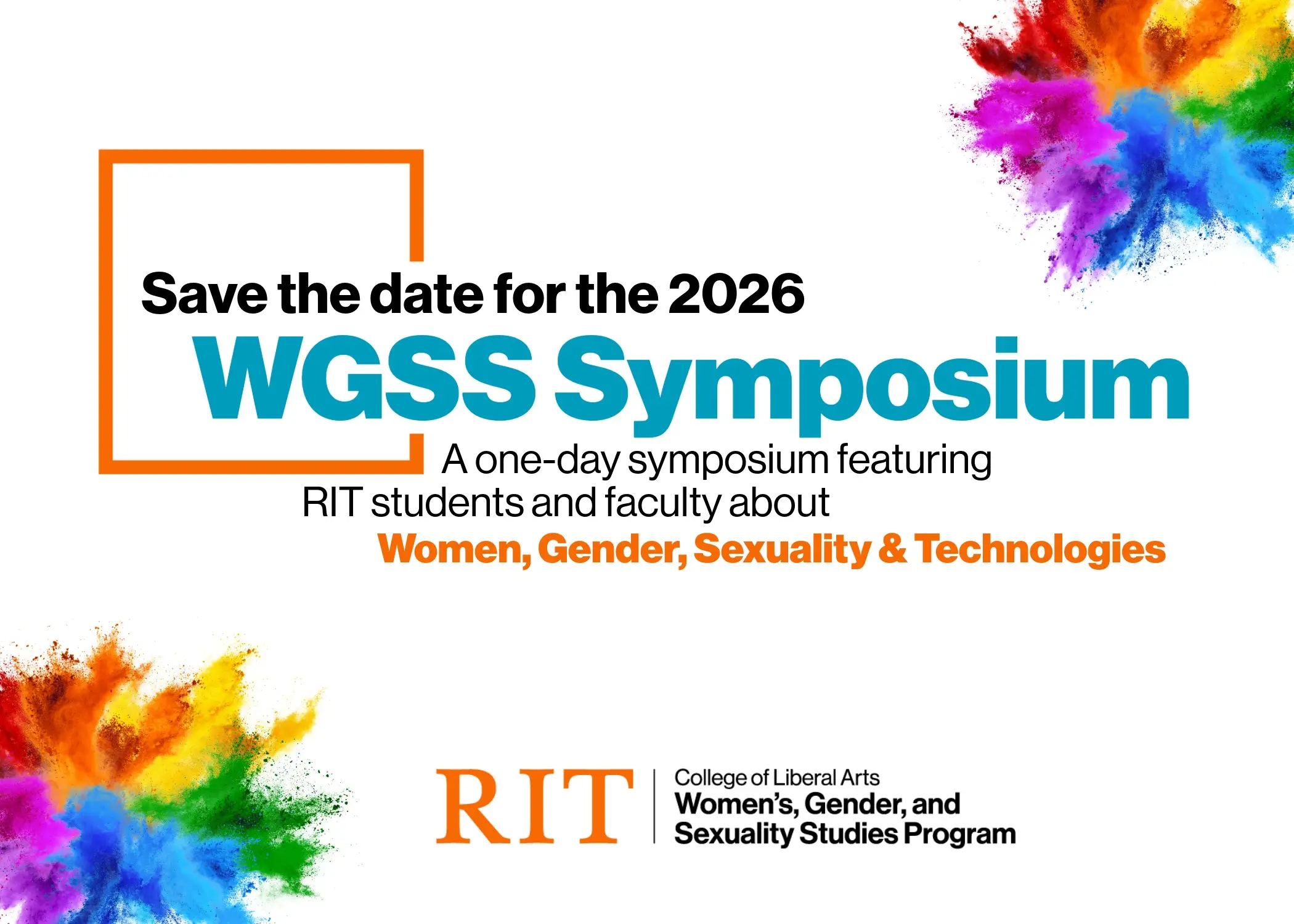 Save the date for the 2026
WGSS Symposium
A one-day symposium featuring RIT students and faculty about
Women, Gender, Sexuality & Technologies

RIT
College of Liberal Arts
Women's, Gender, and Sexuality Studies Program